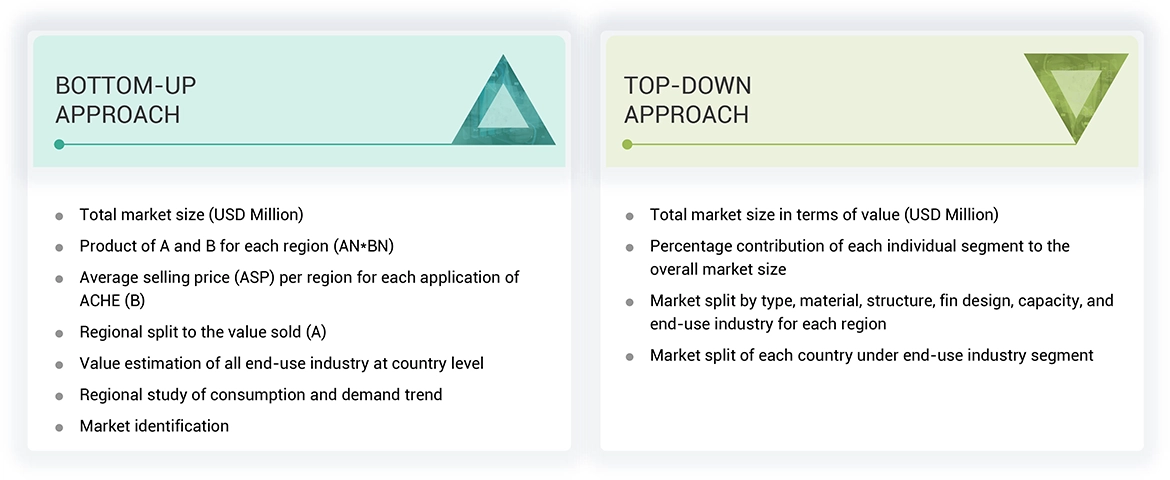 BOTTOM-UP APPROACH

- Total market size (USD Million)
- Product of A and B for each region (AN*BN)
- Average selling price (ASP) per region for each application of ACHE (B)
- Regional split to the value sold (A)
- Value estimation of all end-use industry at country level
- Regional study of consumption and demand trend
- Market identification

TOP-DOWN APPROACH

- Total market size in terms of value (USD Million)
- Percentage contribution of each individual segment to the overall market size
- Market split by type, material, structure, fin design, capacity, and end-use industry for each region
- Market split of each country under end-use industry segment